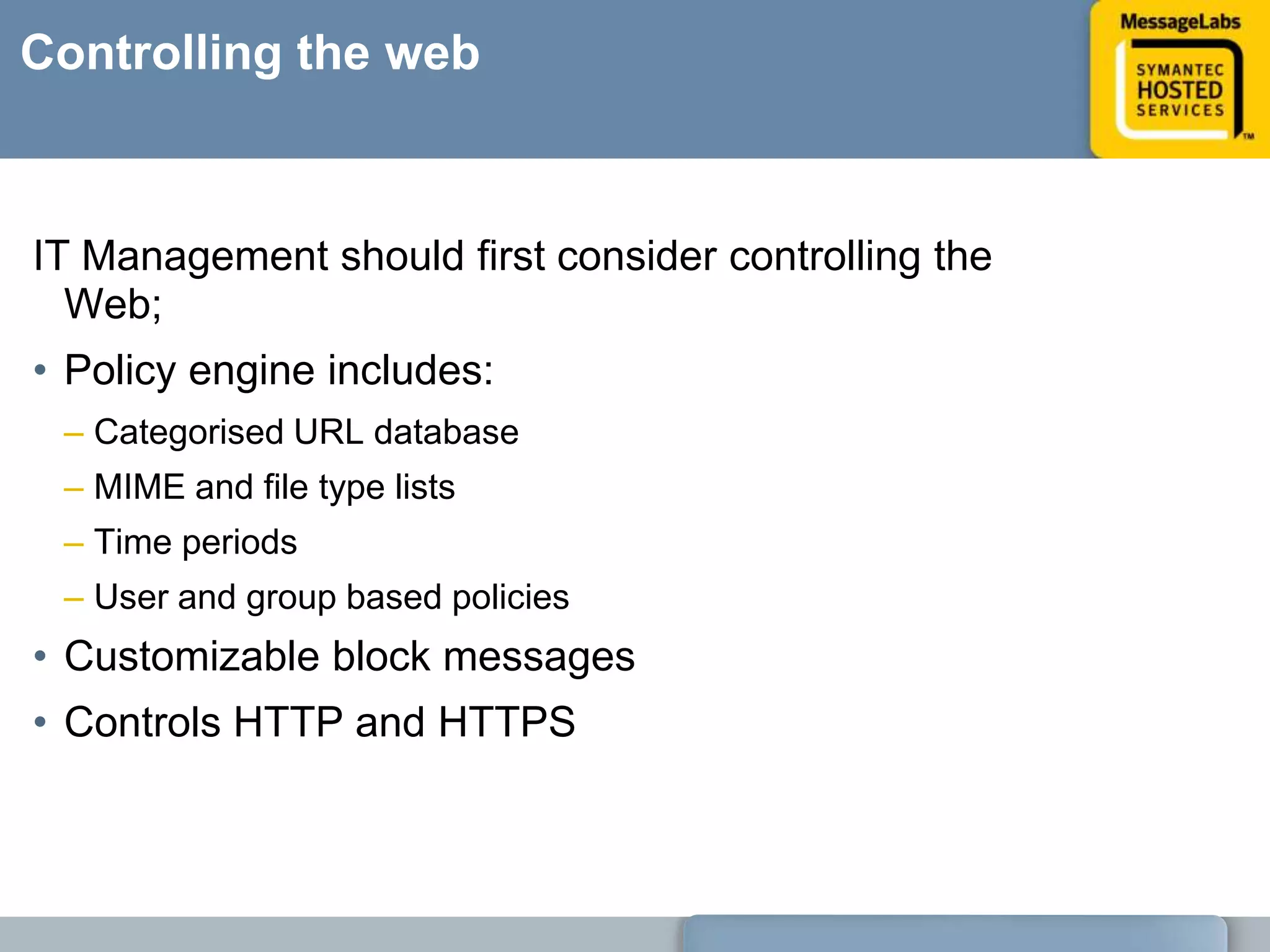 Controlling the web

MessageLabs
SYMANTEC HOSTED SERVICES
TM

IT Management should first consider controlling the Web;

• Policy engine includes:
– Categorised URL database
– MIME and file type lists
– Time periods
– User and group based policies
• Customizable block messages
• Controls HTTP and HTTPS